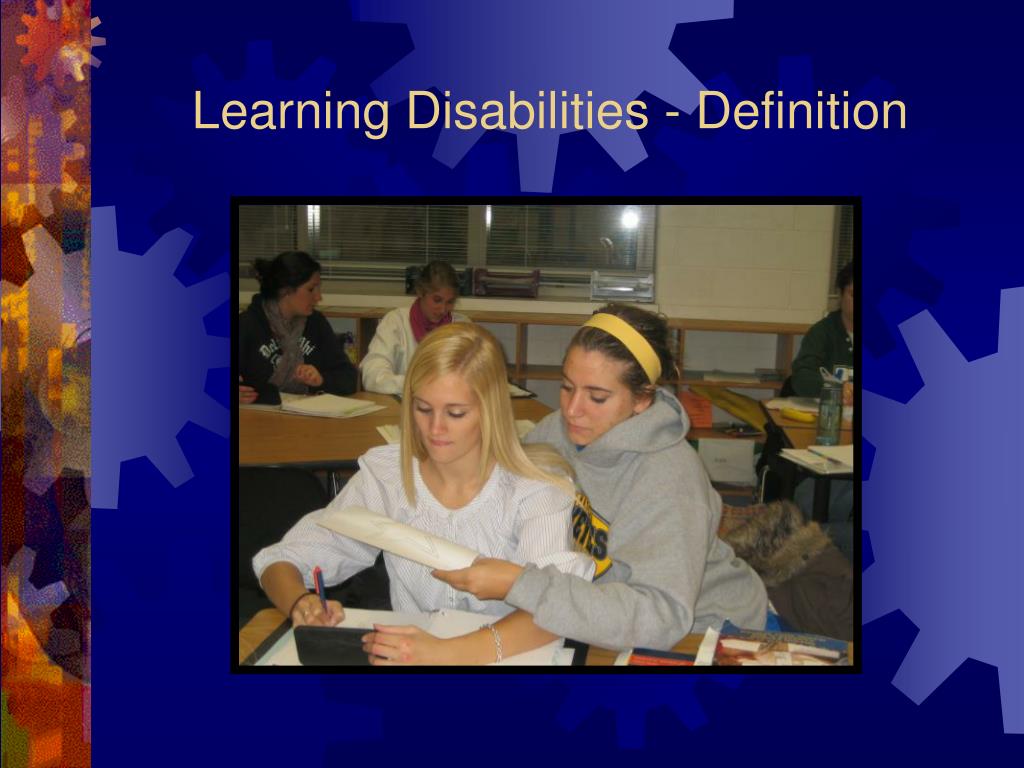 Learning Disabilities - Definition